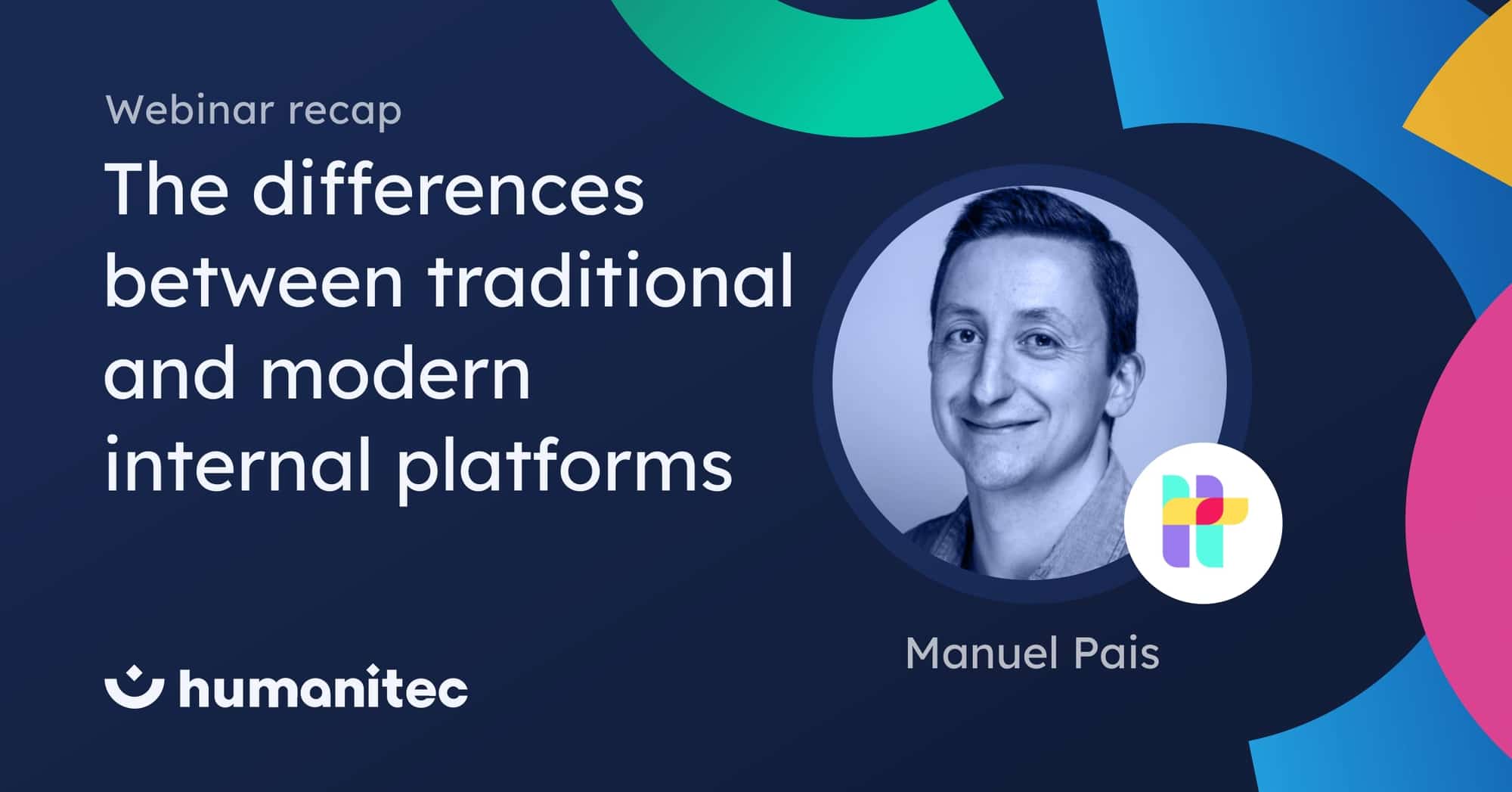 Webinar recap

The differences between traditional and modern internal platforms

Manuel Pais

humanitec